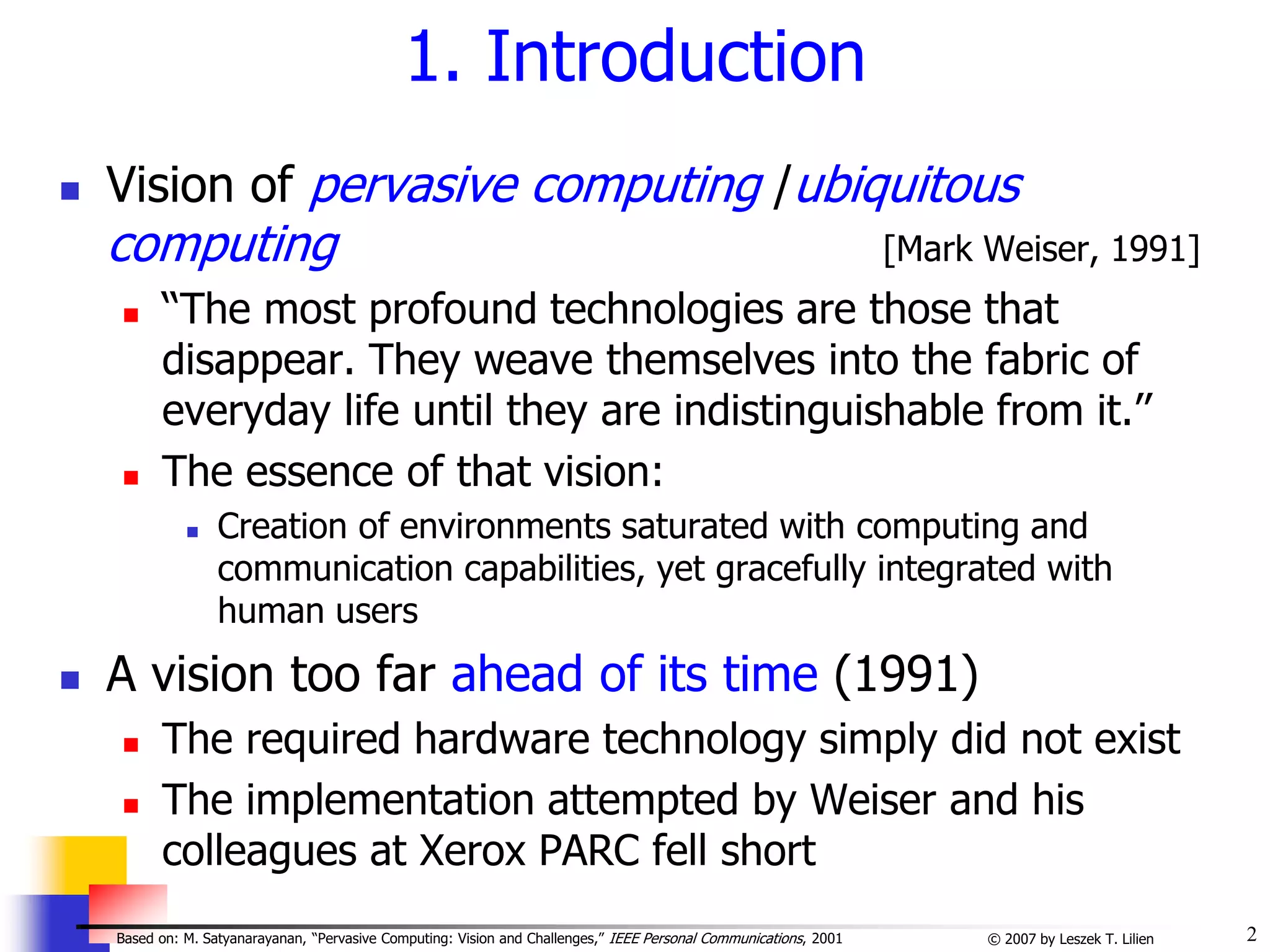 1. Introduction

Vision of pervasive computing / ubiquitous computing [Mark Weiser, 1991]

“The most profound technologies are those that disappear. They weave themselves into the fabric of everyday life until they are indistinguishable from it.”

The essence of that vision:

Creation of environments saturated with computing and communication capabilities, yet gracefully integrated with human users

A vision too far ahead of its time (1991)

The required hardware technology simply did not exist

The implementation attempted by Weiser and his colleagues at Xerox PARC fell short

Based on: M. Satyanarayanan, “Pervasive Computing: Vision and Challenges,” IEEE Personal Communications, 2001

© 2007 by Leszek T. Lilien

2